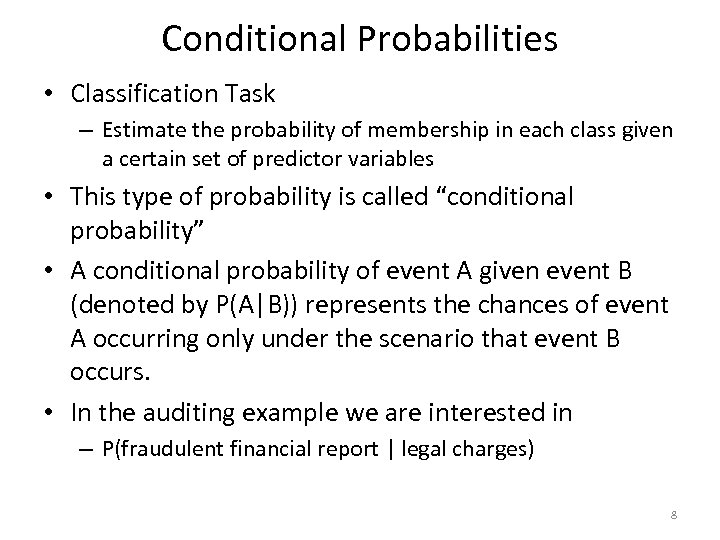 Conditional Probabilities

• Classification Task
– Estimate the probability of membership in each class given a certain set of predictor variables

• This type of probability is called “conditional probability”

• A conditional probability of event A given event B (denoted by P(A|B)) represents the chances of event A occurring only under the scenario that event B occurs.

• In the auditing example we are interested in
– P(fraudulent financial report | legal charges)

8